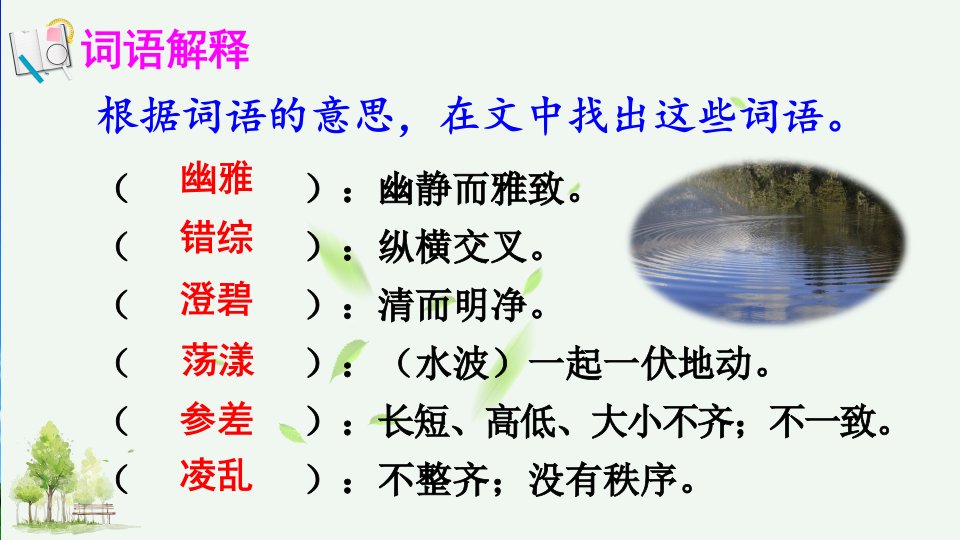 词语解释

根据词语的意思，在文中找出这些词语。

（ 幽雅 ）：幽静而雅致。
（ 错综 ）：纵横交叉。
（ 澄碧 ）：清而明净。
（ 荡漾 ）：（水波）一起一伏地动。
（ 参差 ）：长短、高低、大小不齐；不一致。
（ 凌乱 ）：不整齐；没有秩序。